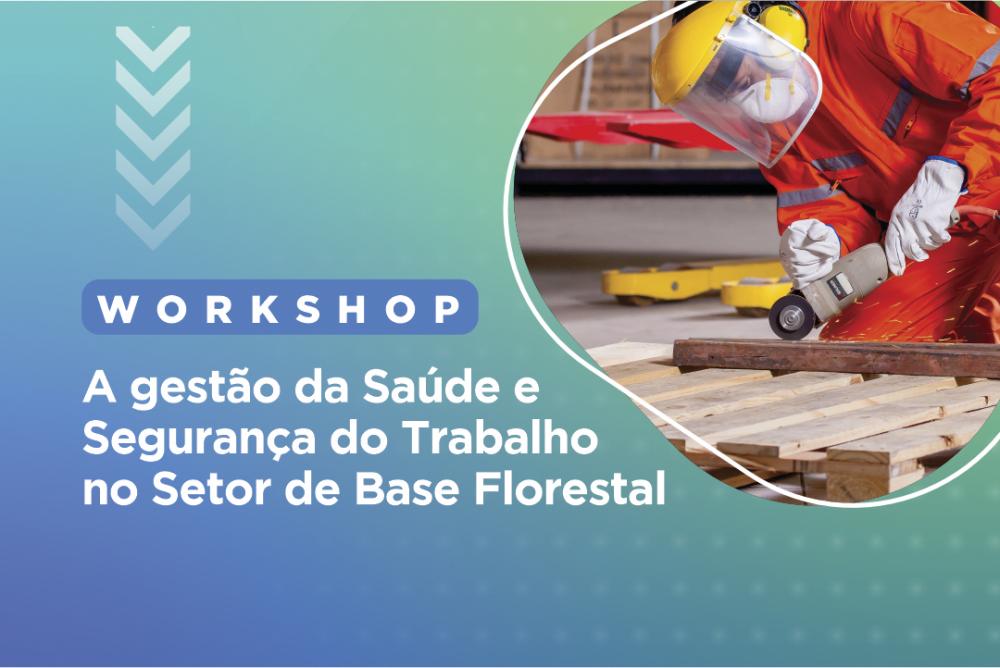 WORKSHOP

A gestão da Saúde e Segurança do Trabalho no Setor de Base Florestal